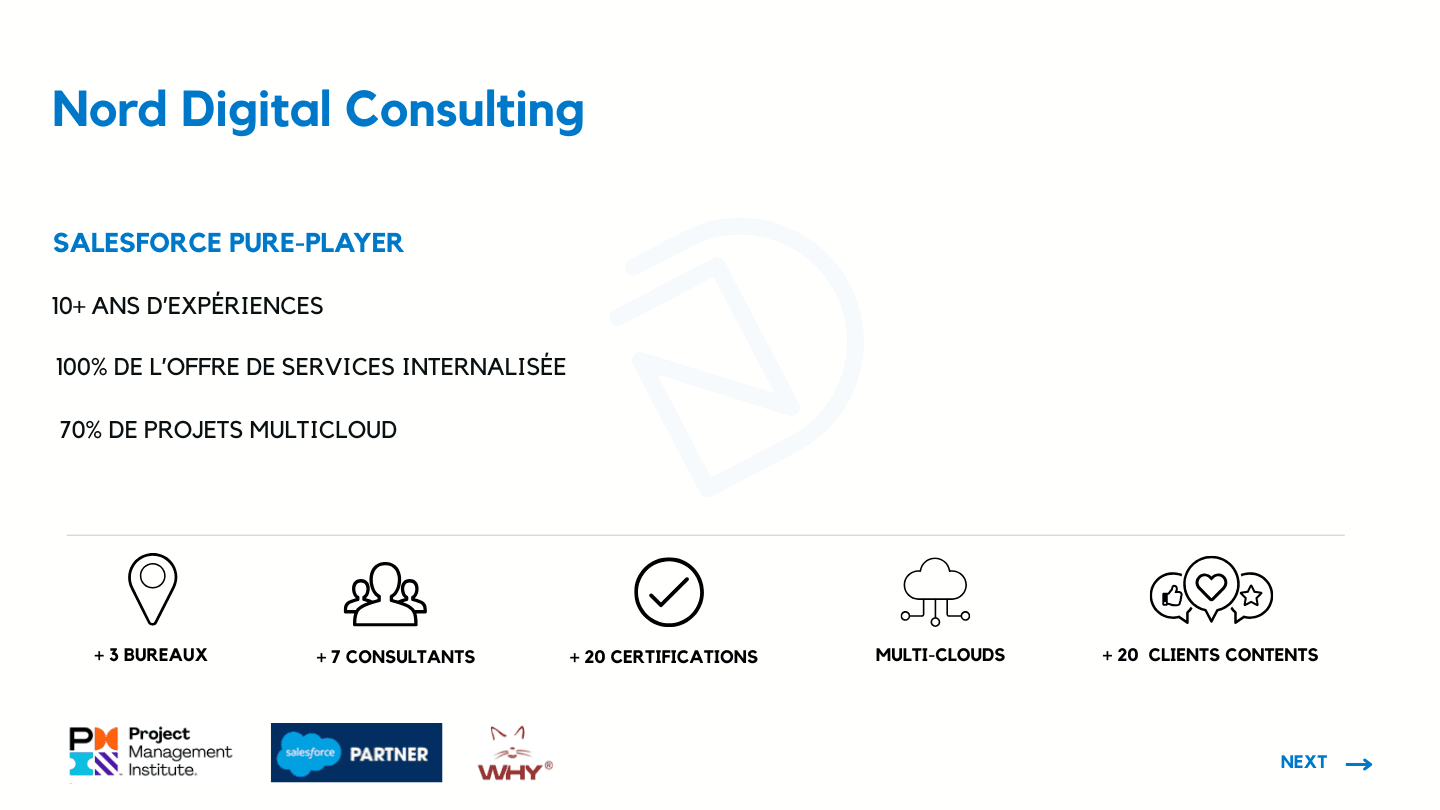 Nord Digital Consulting

SALESFORCE PURE-PLAYER

10+ ANS D'EXPÉRIENCES

100% DE L'OFFRE DE SERVICES INTERNALISÉE

70% DE PROJETS MULTICLOUD

+ 3 BUREAUX

+ 7 CONSULTANTS

+ 20 CERTIFICATIONS

MULTI-CLOUDS

+ 20 CLIENTS CONTENTS

Project Management Institute.

salesforce PARTNER

WHY®

NEXT